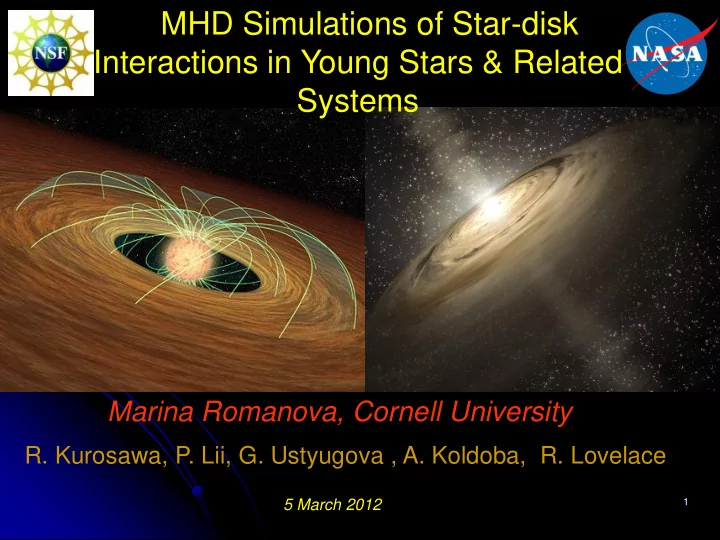 NSF

MHD Simulations of Star-disk Interactions in Young Stars & Related Systems

NASA

Marina Romanova, Cornell University

R. Kurosawa, P. Lii, G. Ustyugova , A. Koldoba, R. Lovelace

5 March 2012

1